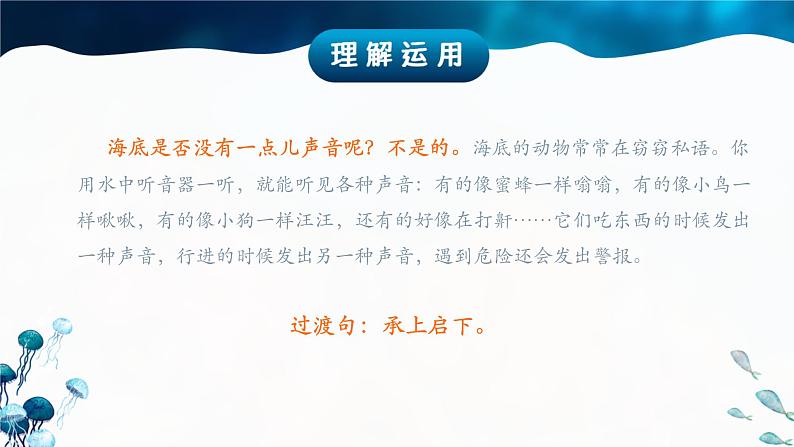 理解运用

海底是否没有一点儿声音呢？不是的。海底的动物常常在窃窃私语。你用水中听音器一听，就能听见各种声音：有的像蜜蜂一样嗡嗡，有的像小鸟一样啾啾，有的像小狗一样汪汪，还有的好像在打鼾……它们吃东西的时候发出一种声音，行进的时候发出另一种声音，遇到危险还会发出警报。

过渡句：承上启下。